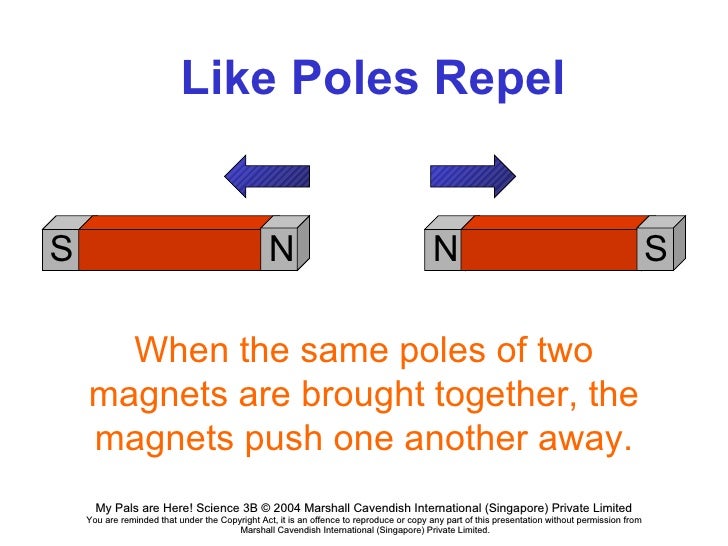 Like Poles Repel

S N

N S

When the same poles of two magnets are brought together, the magnets push one another away.

My Pals are Here! Science 3B © 2004 Marshall Cavendish International (Singapore) Private Limited
You are reminded that under the Copyright Act, it is an offence to reproduce or copy any part of this presentation without permission from Marshall Cavendish International (Singapore) Private Limited.